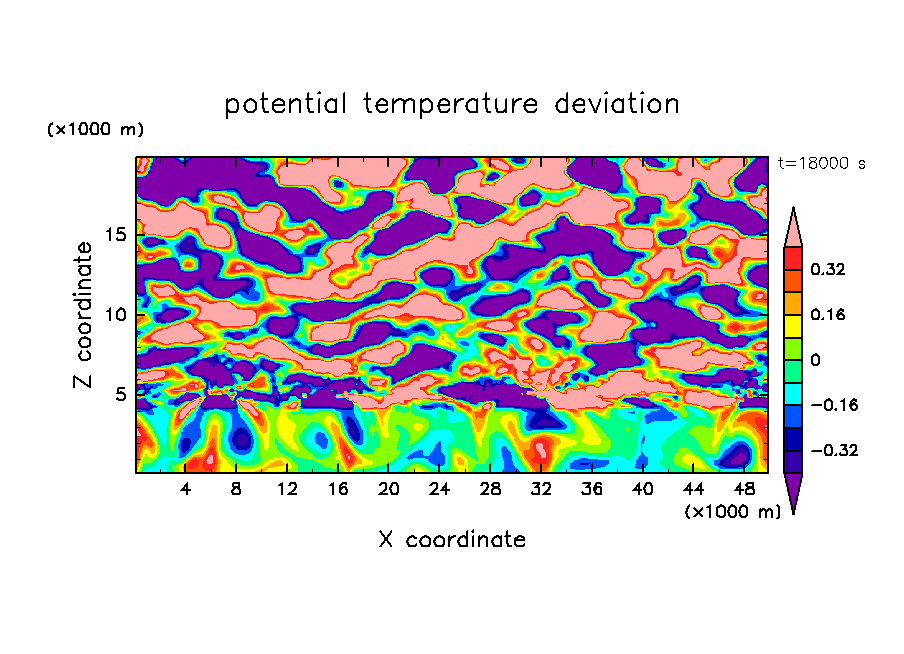 potential temperature deviation

(×1000 m)

t=18000 s

Z coordinate

15
10
5

0.32
0.16
0
−0.16
−0.32

4 8 12 16 20 24 28 32 36 40 44 48

(×1000 m)

X coordinate